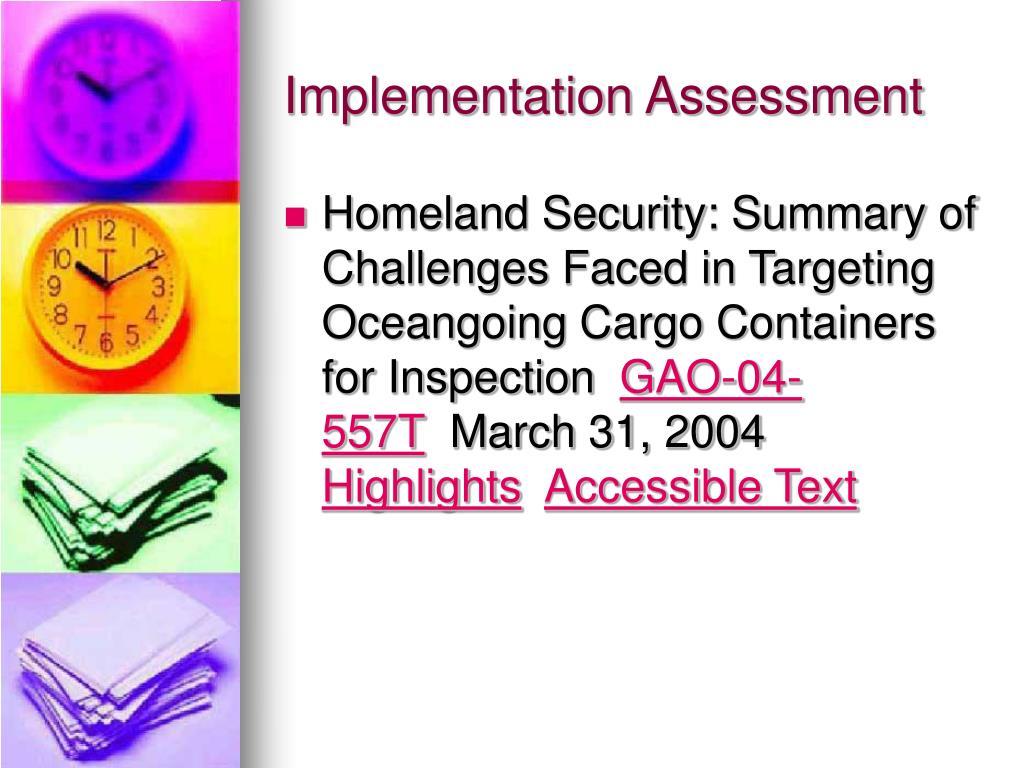 Implementation Assessment

Homeland Security: Summary of Challenges Faced in Targeting Oceangoing Cargo Containers for Inspection GAO-04-557T March 31, 2004 Highlights Accessible Text